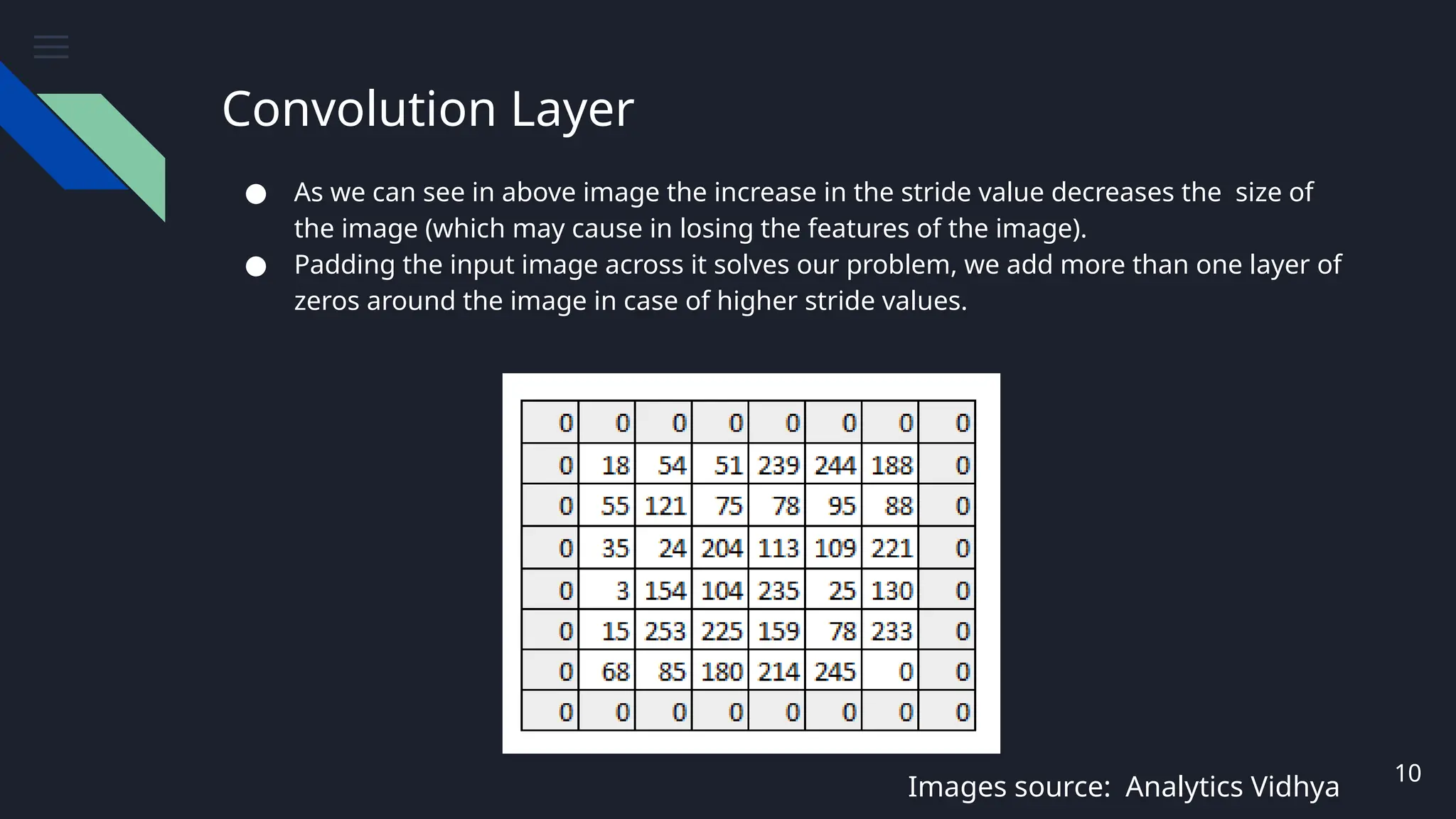 Convolution Layer

● As we can see in above image the increase in the stride value decreases the size of the image (which may cause in losing the features of the image).
● Padding the input image across it solves our problem, we add more than one layer of zeros around the image in case of higher stride values.

| 0 | 0 | 0 | 0 | 0 | 0 | 0 | 0 |
|---|---|---|---|---|---|---|---|
| 0 | 18 | 54 | 51 | 239 | 244 | 188 | 0 |
| 0 | 55 | 121 | 75 | 78 | 95 | 88 | 0 |
| 0 | 35 | 24 | 204 | 113 | 109 | 221 | 0 |
| 0 | 3 | 154 | 104 | 235 | 25 | 130 | 0 |
| 0 | 15 | 253 | 225 | 159 | 78 | 233 | 0 |
| 0 | 68 | 85 | 180 | 214 | 245 | 0 | 0 |
| 0 | 0 | 0 | 0 | 0 | 0 | 0 | 0 |

Images source: Analytics Vidhya

10